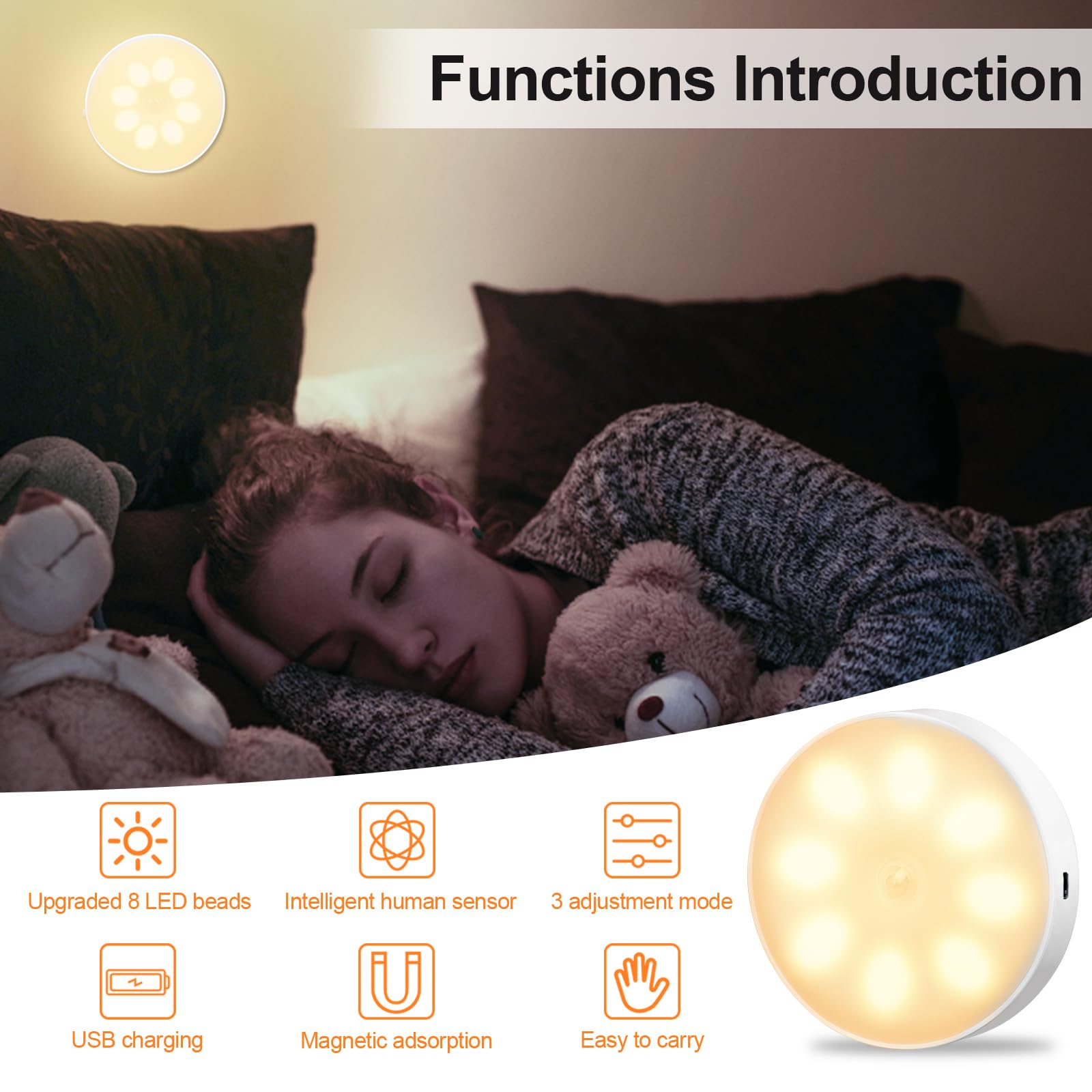 Functions Introduction

Upgraded 8 LED beads

Intelligent human sensor

3 adjustment mode

USB charging

Magnetic adsorption

Easy to carry